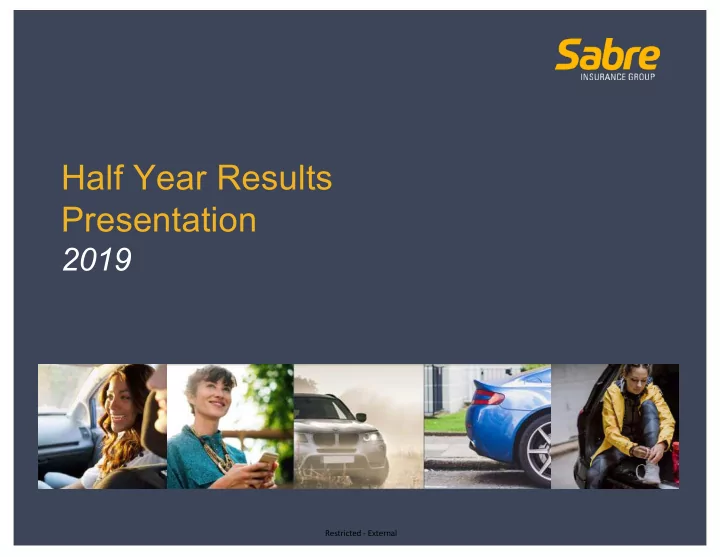 Sabre
INSURANCE GROUP

Half Year Results Presentation
2019

Restricted - External